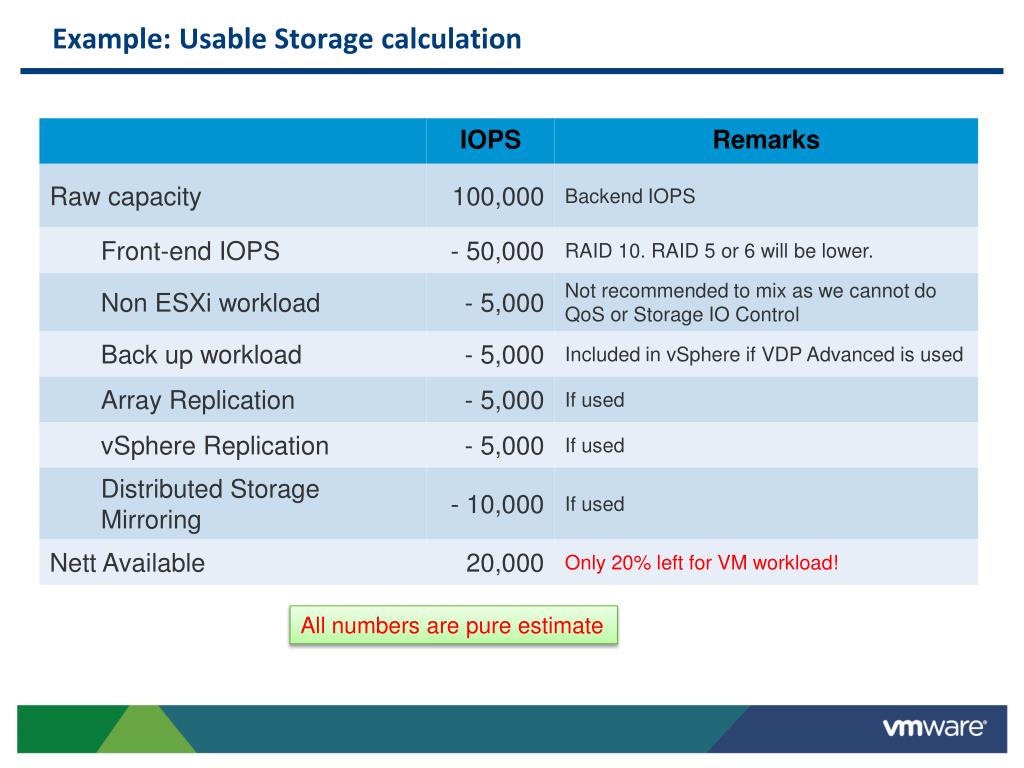 Example: Usable Storage calculation

| | IOPS | Remarks |
|---|---|---|
| Raw capacity | 100,000 | Backend IOPS |
| Front-end IOPS | - 50,000 | RAID 10. RAID 5 or 6 will be lower. |
| Non ESXi workload | - 5,000 | Not recommended to mix as we cannot do QoS or Storage IO Control |
| Back up workload | - 5,000 | Included in vSphere if VDP Advanced is used |
| Array Replication | - 5,000 | If used |
| vSphere Replication | - 5,000 | If used |
| Distributed Storage Mirroring | - 10,000 | If used |
| Nett Available | 20,000 | Only 20% left for VM workload! |

All numbers are pure estimate

vmware®